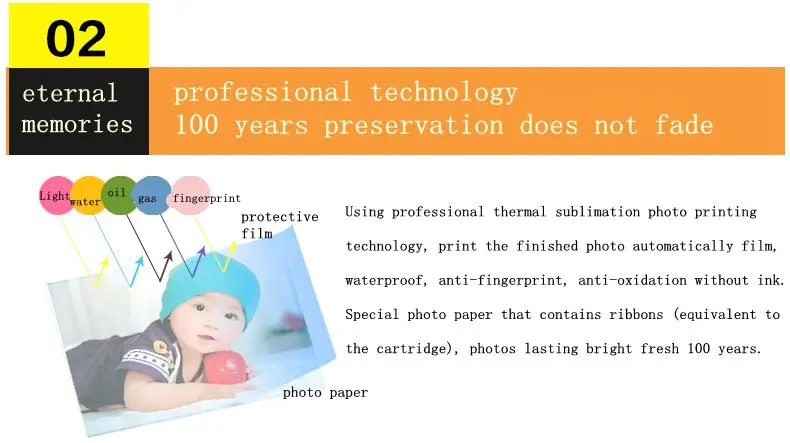 02

eternal memories

professional technology
100 years preservation does not fade

Light water oil gas fingerprint

protective film

photo paper

Using professional thermal sublimation photo printing technology, print the finished photo automatically film, waterproof, anti-fingerprint, anti-oxidation without ink. Special photo paper that contains ribbons (equivalent to the cartridge), photos lasting bright fresh 100 years.